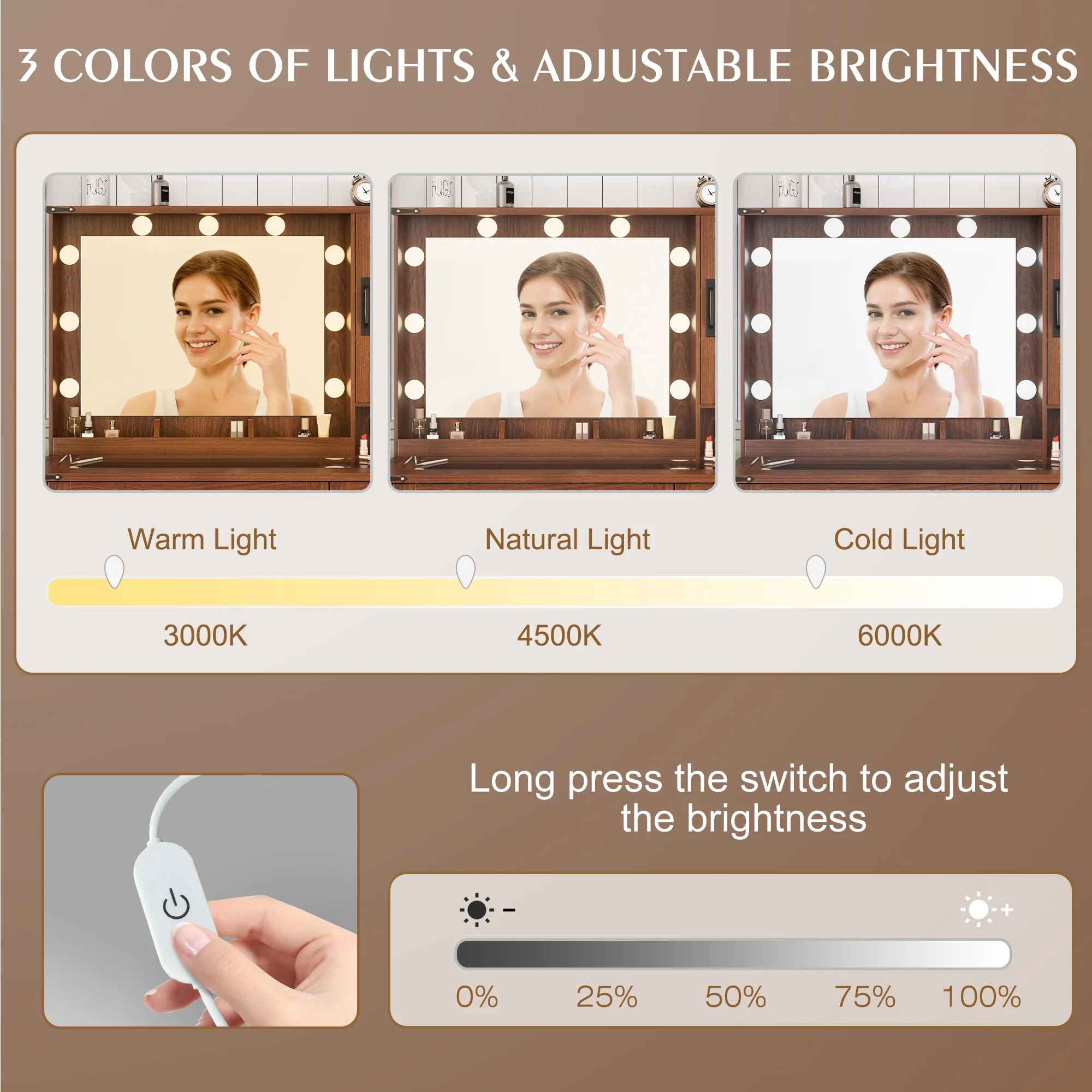 3 COLORS OF LIGHTS & ADJUSTABLE BRIGHTNESS

HUGS

HUGS

HUGS

Warm Light

Natural Light

Cold Light

3000K

4500K

6000K

Long press the switch to adjust the brightness

-

+

0%

25%

50%

75%

100%